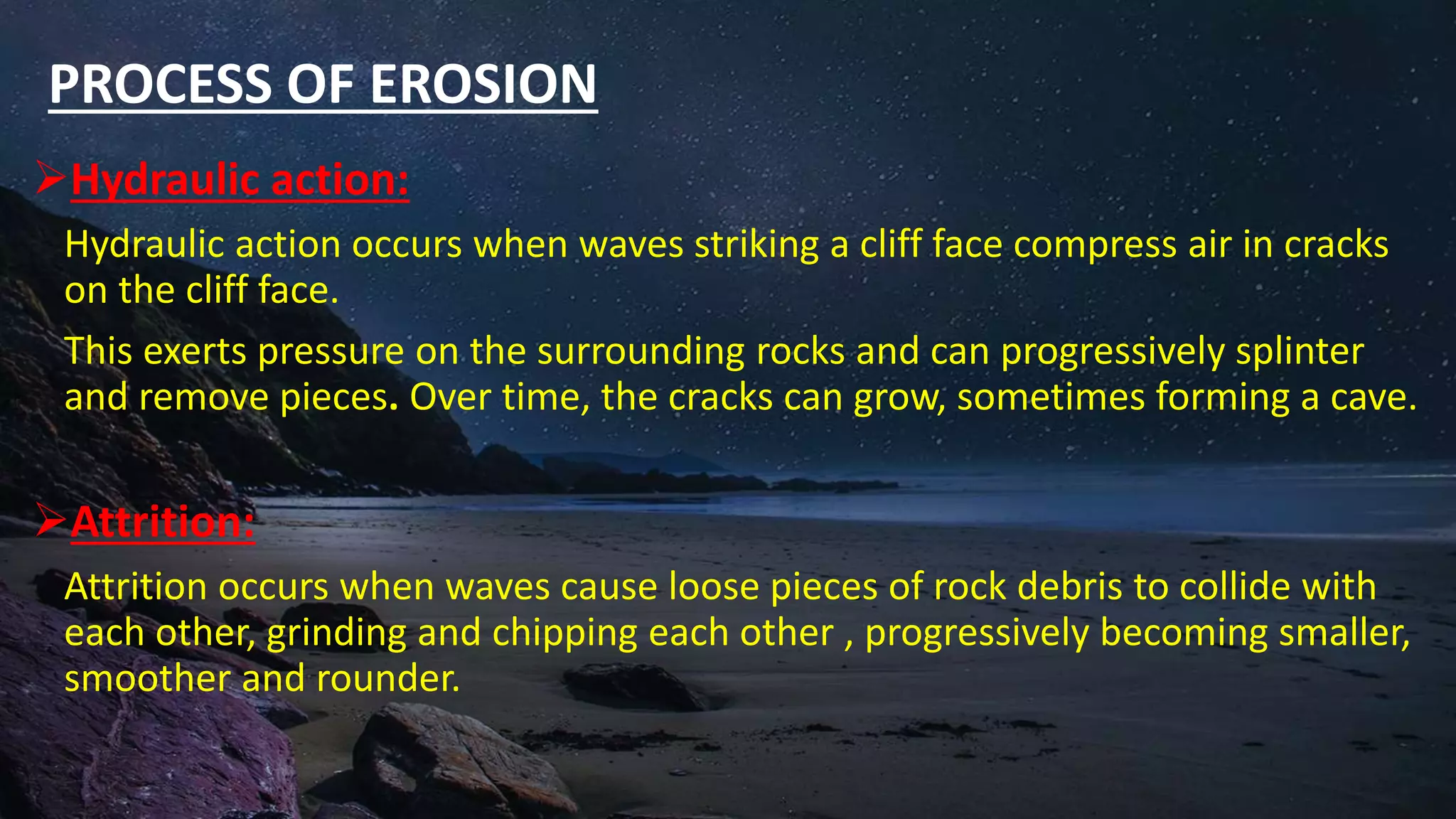 PROCESS OF EROSION

➢Hydraulic action:

Hydraulic action occurs when waves striking a cliff face compress air in cracks on the cliff face.

This exerts pressure on the surrounding rocks and can progressively splinter and remove pieces. Over time, the cracks can grow, sometimes forming a cave.

➢Attrition:

Attrition occurs when waves cause loose pieces of rock debris to collide with each other, grinding and chipping each other , progressively becoming smaller, smoother and rounder.